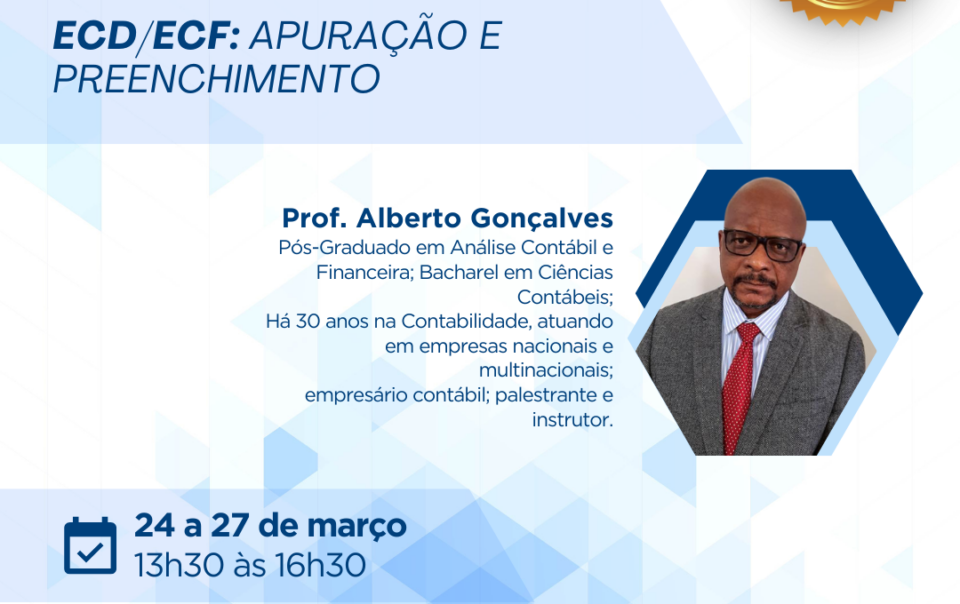 ECD/ECF: APURAÇÃO E PREENCHIMENTO

Prof. Alberto Gonçalves
Pós-Graduado em Análise Contábil e Financeira; Bacharel em Ciências Contábeis;
Há 30 anos na Contabilidade, atuando em empresas nacionais e multinacionais;
empresário contábil; palestrante e instrutor.

24 a 27 de março
13h30 às 16h30